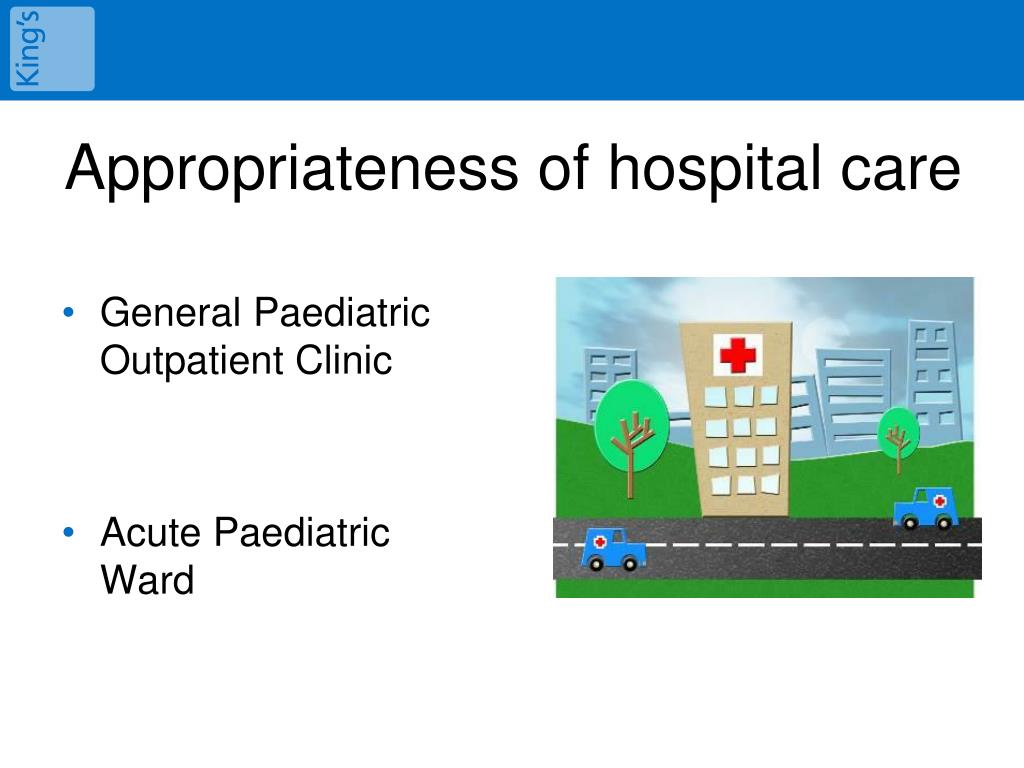 King's

Appropriateness of hospital care

• General Paediatric Outpatient Clinic

• Acute Paediatric Ward